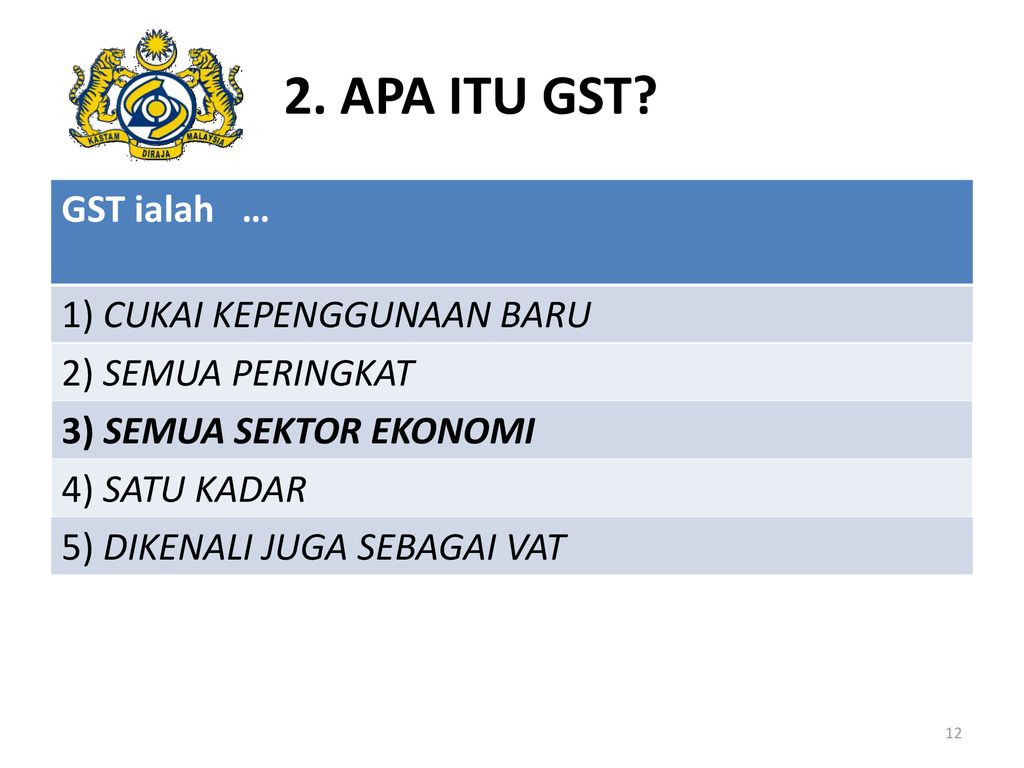 KASTAM DIRAJA MALAYSIA

2. APA ITU GST?

| GST ialah … |
|---|
| 1) CUKAI KEPENGGUNAAN BARU |
| 2) SEMUA PERINGKAT |
| 3) SEMUA SEKTOR EKONOMI |
| 4) SATU KADAR |
| 5) DIKENALI JUGA SEBAGAI VAT |

12